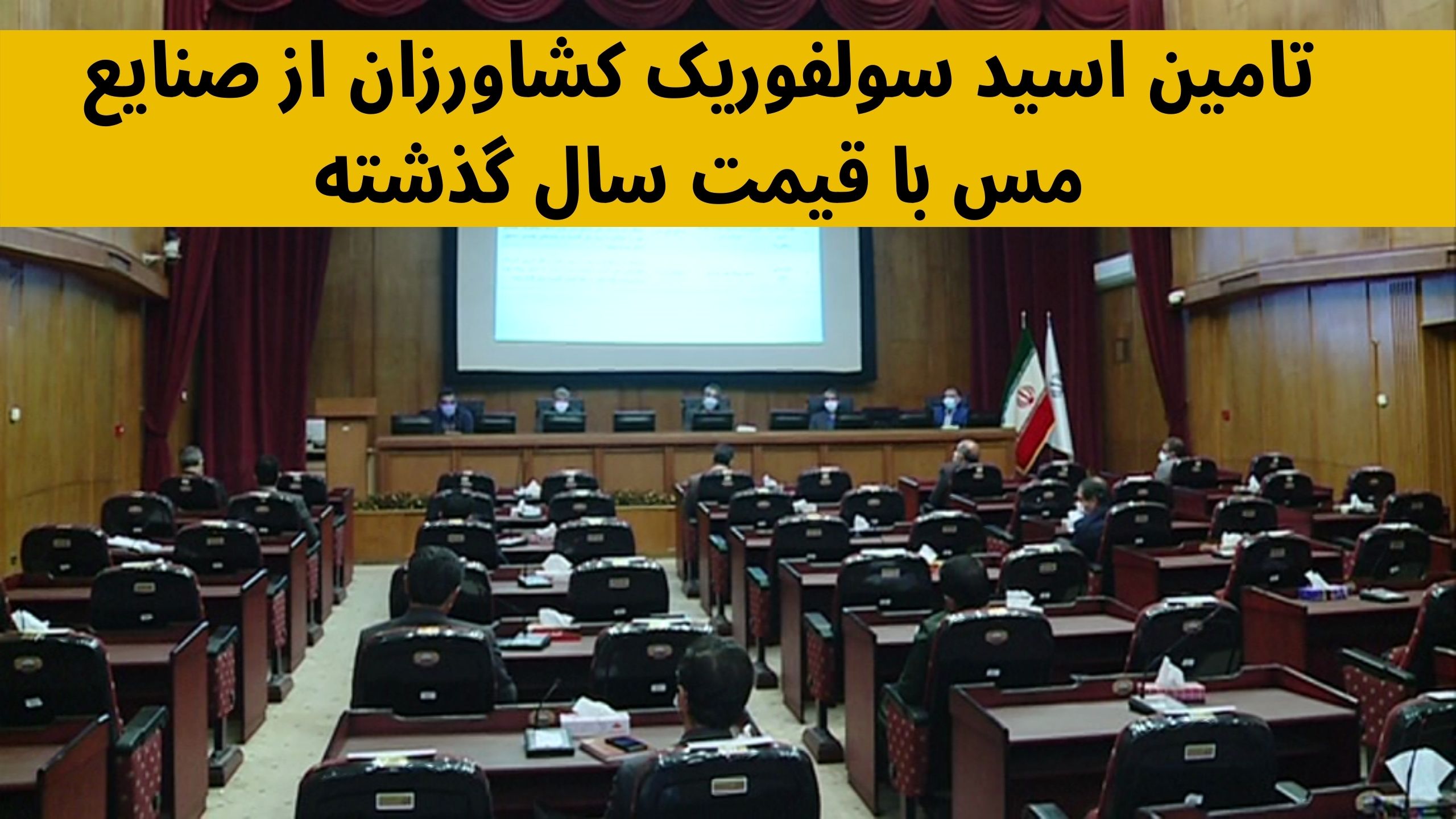 تامین اسید سولفوریک کشاورزان از صنایع مس با قیمت سال گذشته